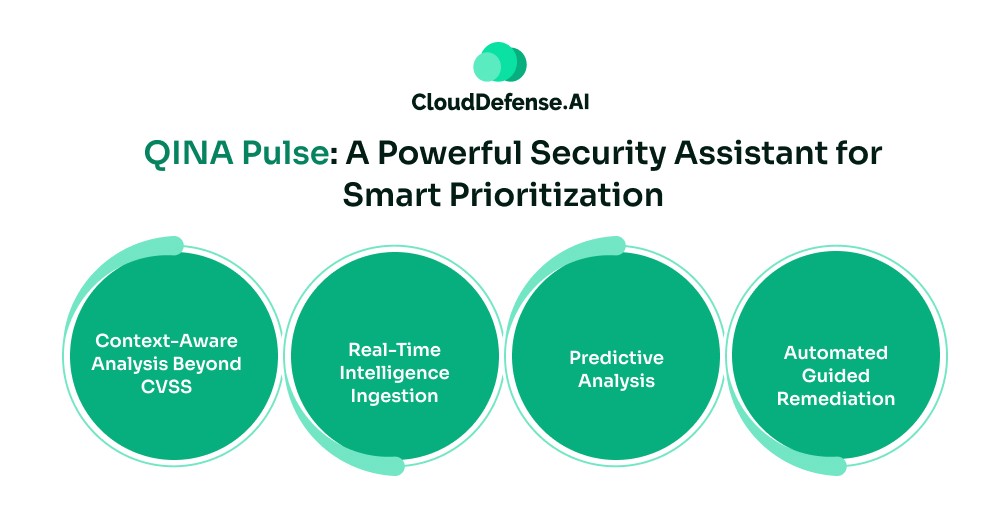 CloudDefense.AI

QINA Pulse: A Powerful Security Assistant for Smart Prioritization

Context-Aware Analysis Beyond CVSS

Real-Time Intelligence Ingestion

Predictive Analysis

Automated Guided Remediation